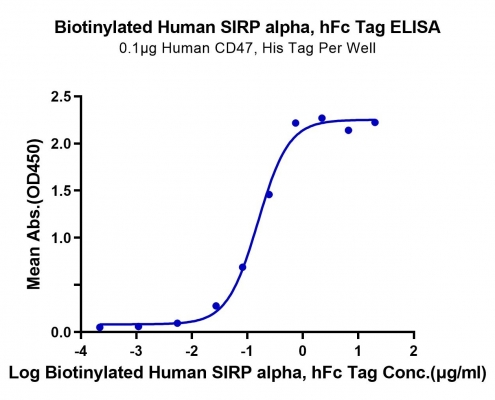 Biotinylated Human SIRP alpha, hFc Tag ELISA
0.1μg Human CD47, His Tag Per Well

Mean Abs.(OD450)

2.5
2.0
1.5
1.0
0.0

-4
-3
-2
-1
0
1
2

Log Biotinylated Human SIRP alpha, hFc Tag Conc.(μg/ml)